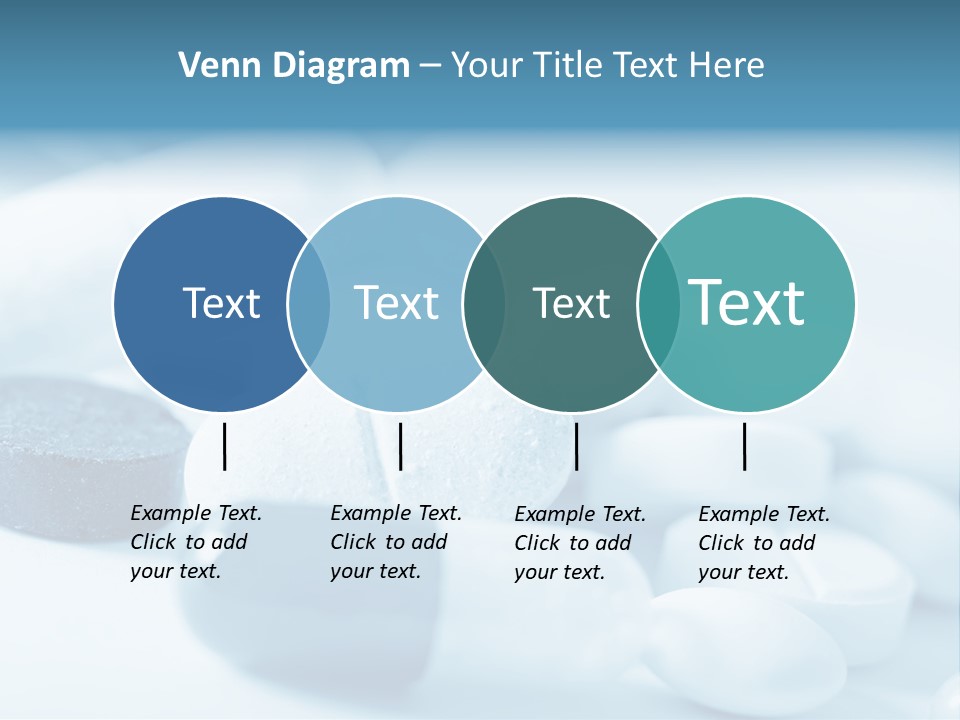 Venn Diagram – Your Title Text Here

Text

Text

Text

Text

Example Text. Click to add your text.

Example Text. Click to add your text.

Example Text. Click to add your text.

Example Text. Click to add your text.